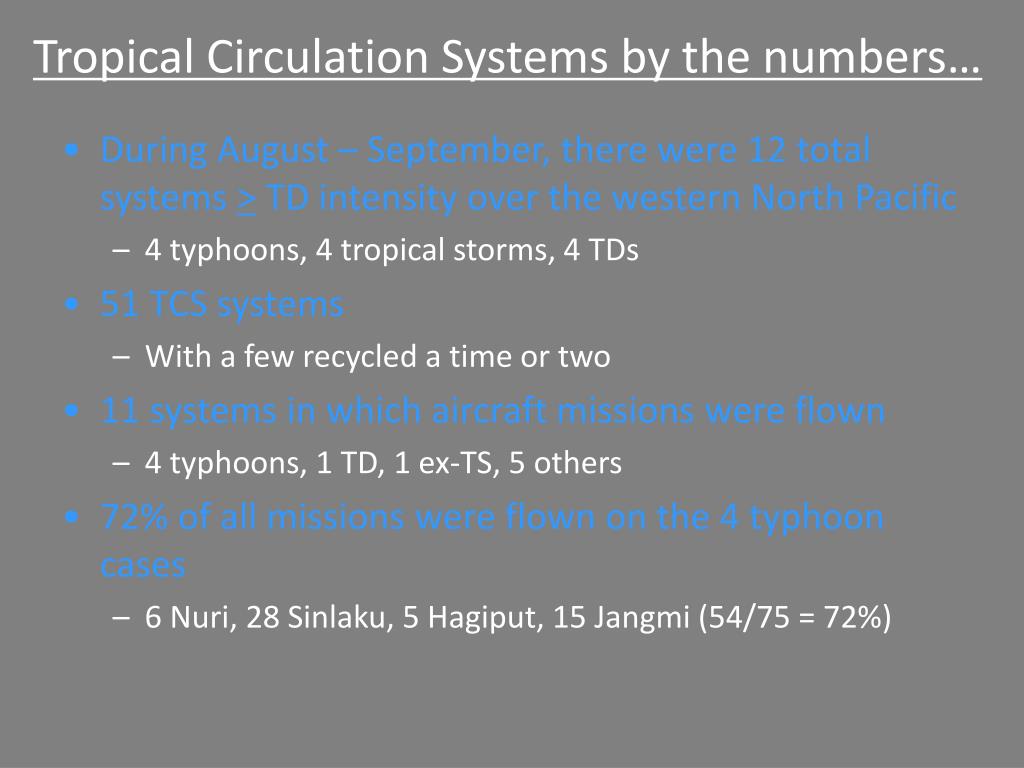 Tropical Circulation Systems by the numbers…

• During August – September, there were 12 total systems $\geq$ TD intensity over the western North Pacific
  – 4 typhoons, 4 tropical storms, 4 TDs
• 51 TCS systems
  – With a few recycled a time or two
• 11 systems in which aircraft missions were flown
  – 4 typhoons, 1 TD, 1 ex-TS, 5 others
• 72% of all missions were flown on the 4 typhoon cases
  – 6 Nuri, 28 Sinlaku, 5 Hagiput, 15 Jangmi (54/75 = 72%)